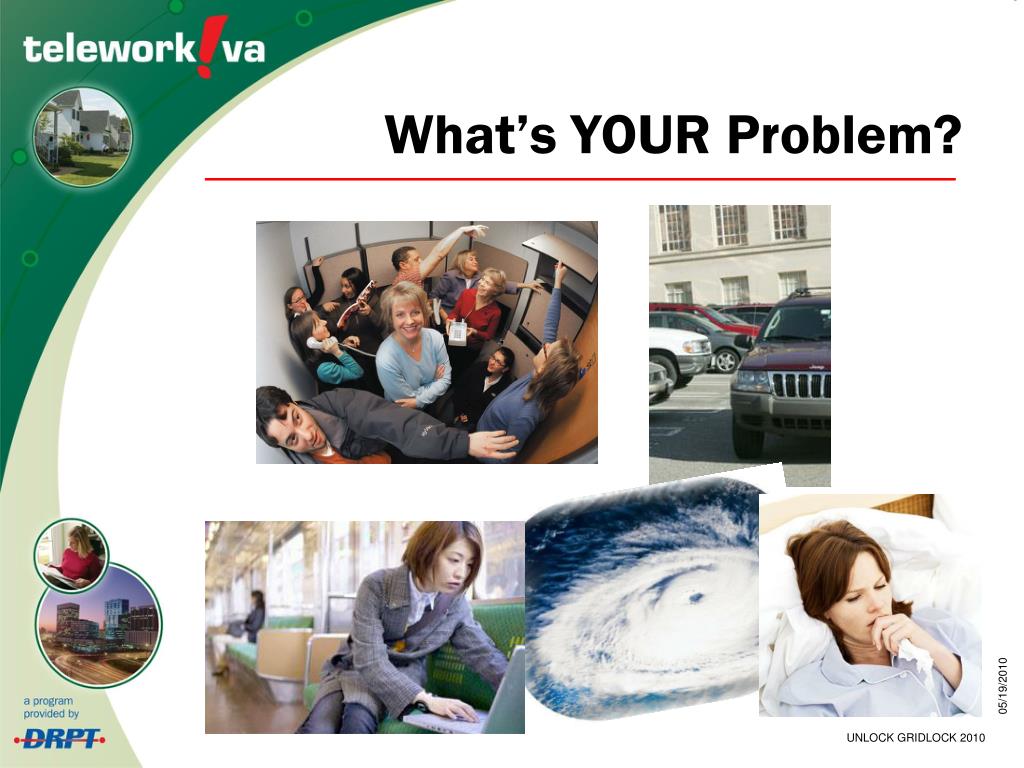 telework!va

What's YOUR Problem?

a program provided by DRPT

05/19/2010

UNLOCK GRIDLOCK 2010